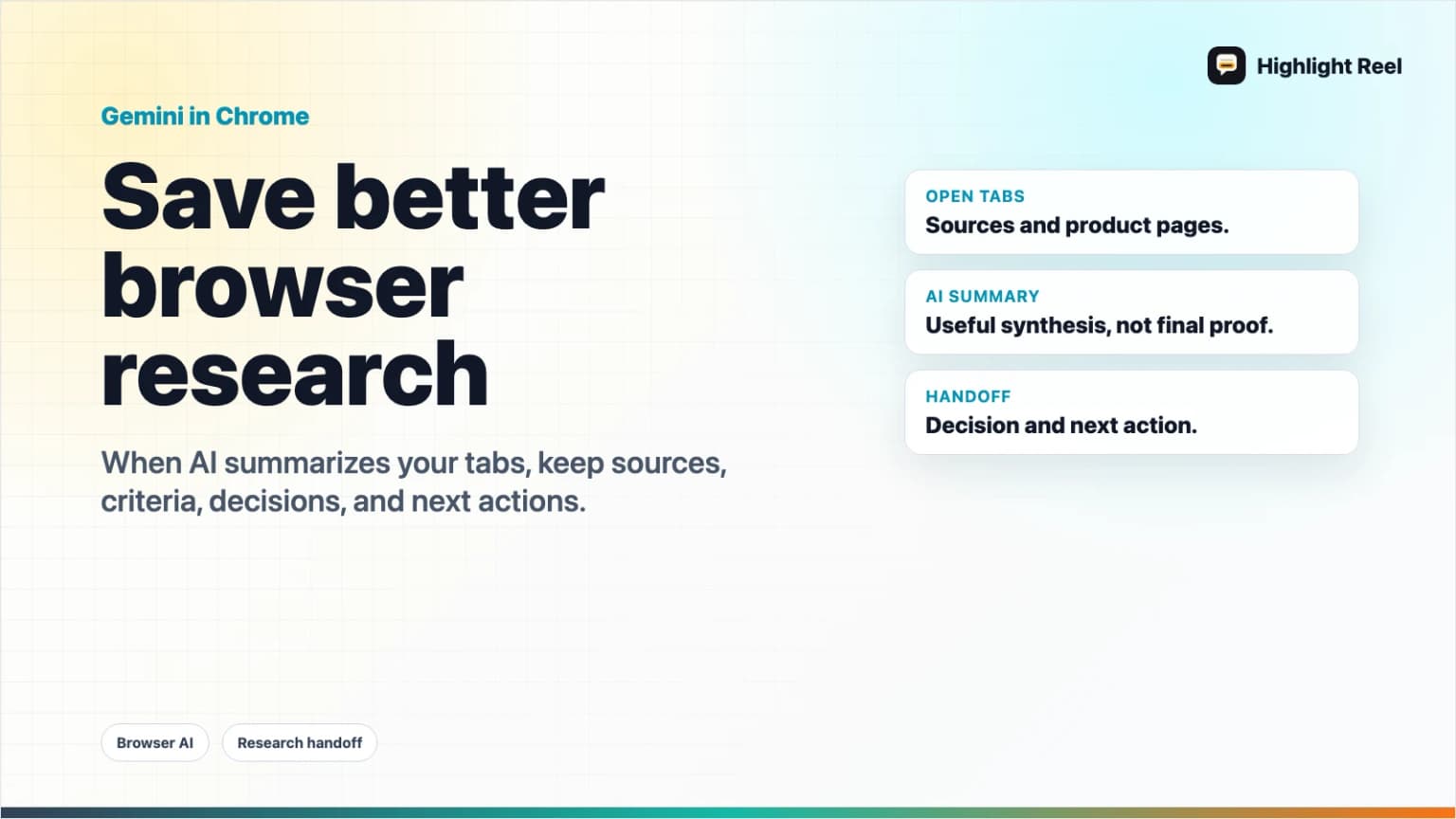 Highlight Reel

Gemini in Chrome

Save better browser research

When AI summarizes your tabs, keep sources, criteria, decisions, and next actions.

OPEN TABS
Sources and product pages.

AI SUMMARY
Useful synthesis, not final proof.

HANDOFF
Decision and next action.

Browser AI

Research handoff